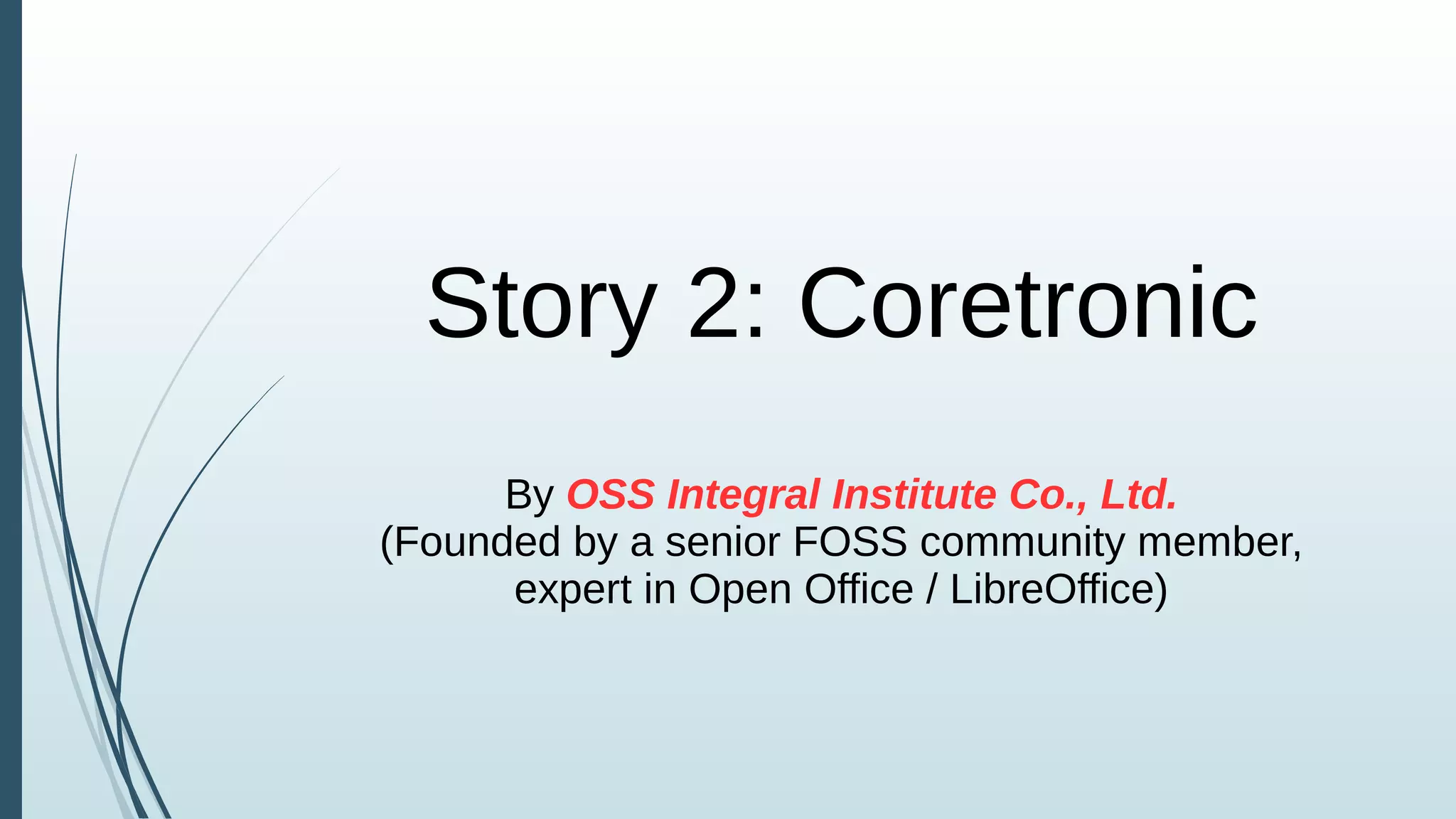 Story 2: Coretronic

By OSS Integral Institute Co., Ltd.
(Founded by a senior FOSS community member, expert in Open Office / LibreOffice)